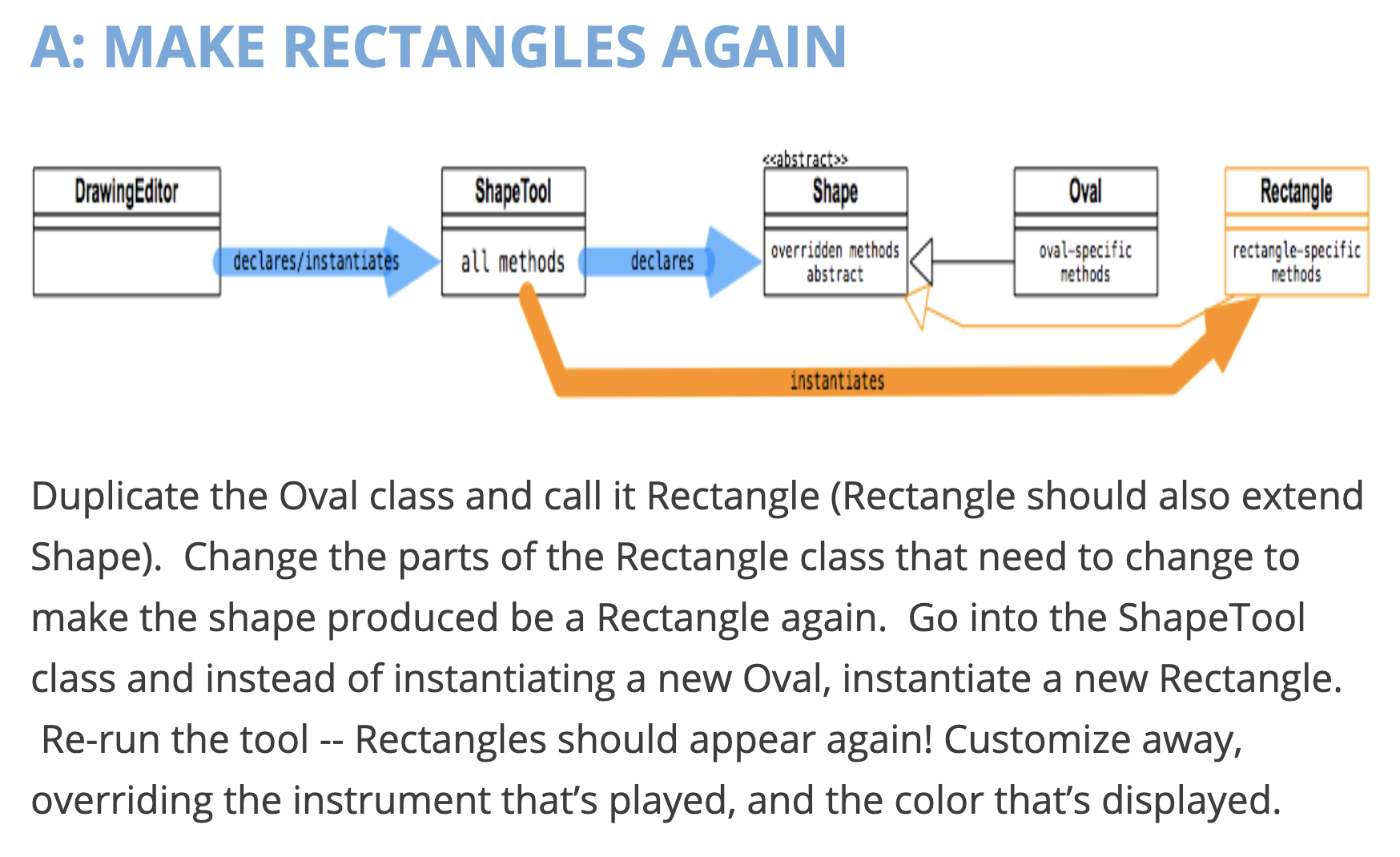 A: MAKE RECTANGLES AGAIN

DrawingEditor

declares/instantiates

ShapeTool

all methods

declares

<<abstract>>
Shape

overridden methods
abstract

Oval

oval-specific
methods

Rectangle

rectangle-specific
methods

instantiates

Duplicate the Oval class and call it Rectangle (Rectangle should also extend Shape). Change the parts of the Rectangle class that need to change to make the shape produced be a Rectangle again. Go into the ShapeTool class and instead of instantiating a new Oval, instantiate a new Rectangle. Re-run the tool -- Rectangles should appear again! Customize away, overriding the instrument that's played, and the color that's displayed.